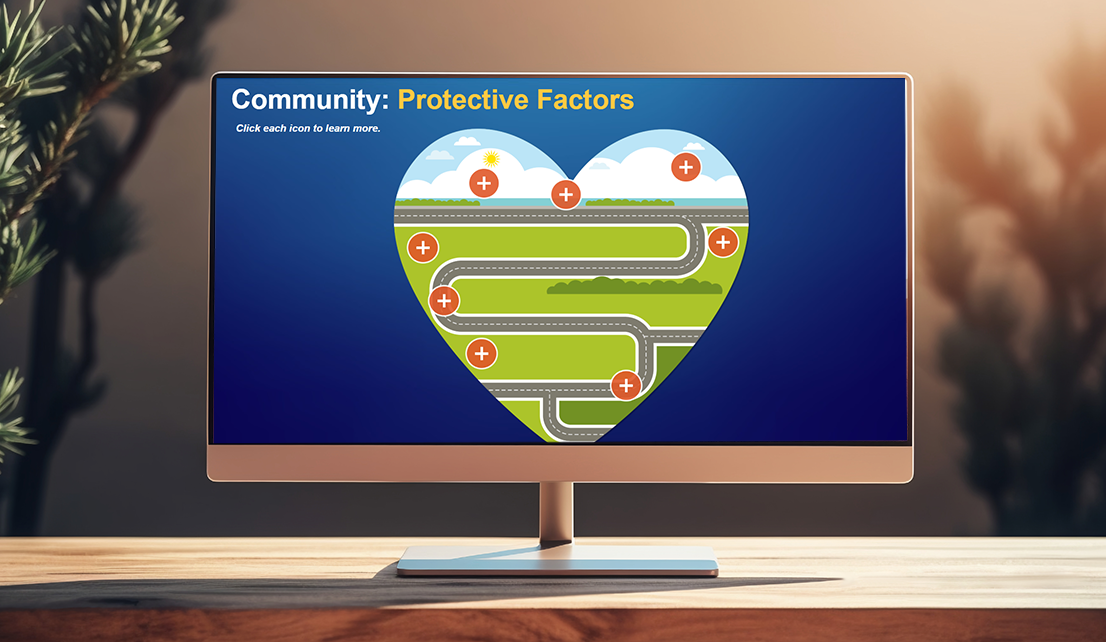 Community: Protective Factors

Click each icon to learn more.